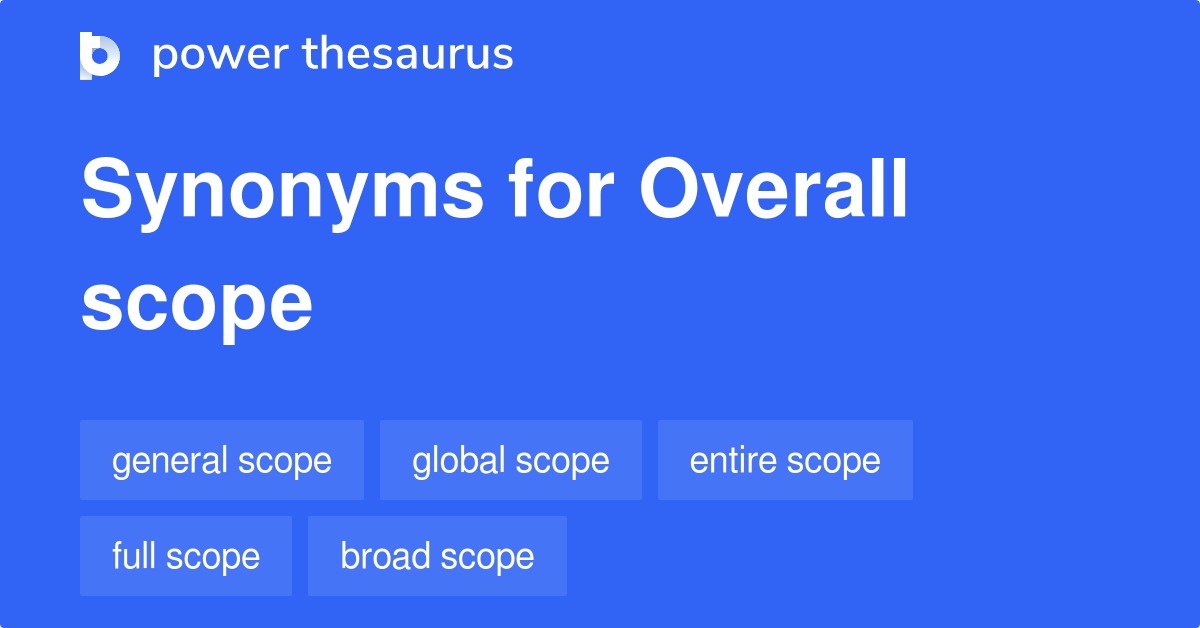 power thesaurus

Synonyms for Overall scope

general scope
global scope
entire scope
full scope
broad scope